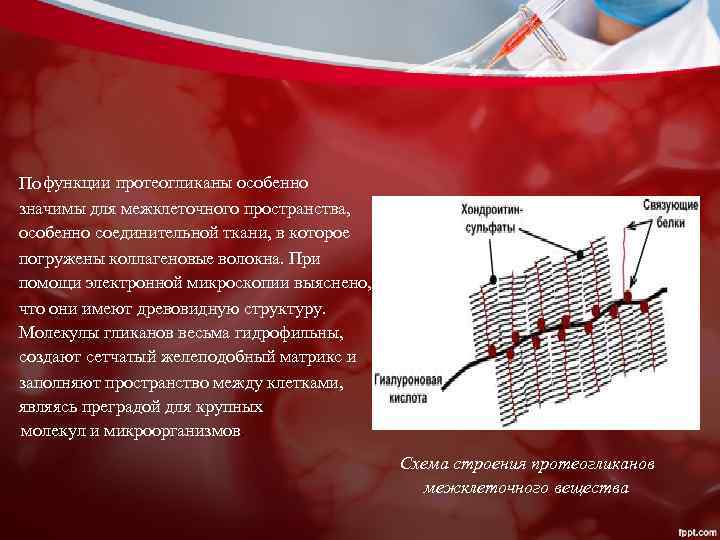 По функции протеогликаны особенно значимы для межклеточного пространства, особенно соединительной ткани, в которое погружены коллагеновые волокна. При помощи электронной микроскопии выяснено, что они имеют древовидную структуру. Молекулы гликанов весьма гидрофильны, создают сетчатый желеподобный матрикс и заполняют пространство между клетками, являясь преградой для крупных молекул и микроорганизмов

Хондроитин-сульфаты

Связующие белки

Гиалуроновая кислота

Схема строения протеогликанов межклеточного вещества

fppt.com